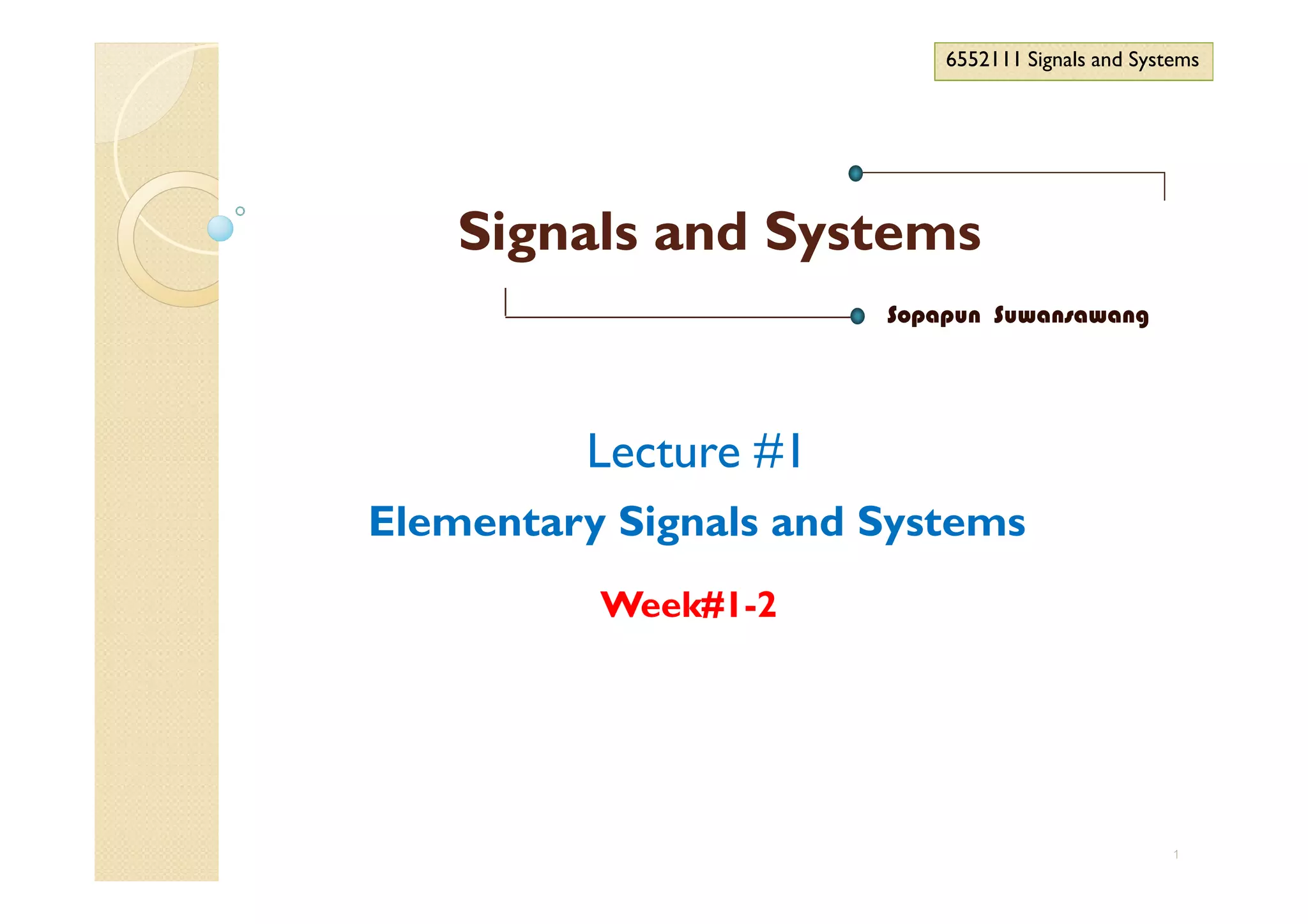 6552111 Signals and Systems

Signals and Systems

Sopapun Suwansawang

Lecture #1

Elementary Signals and Systems

Week#1-2

1